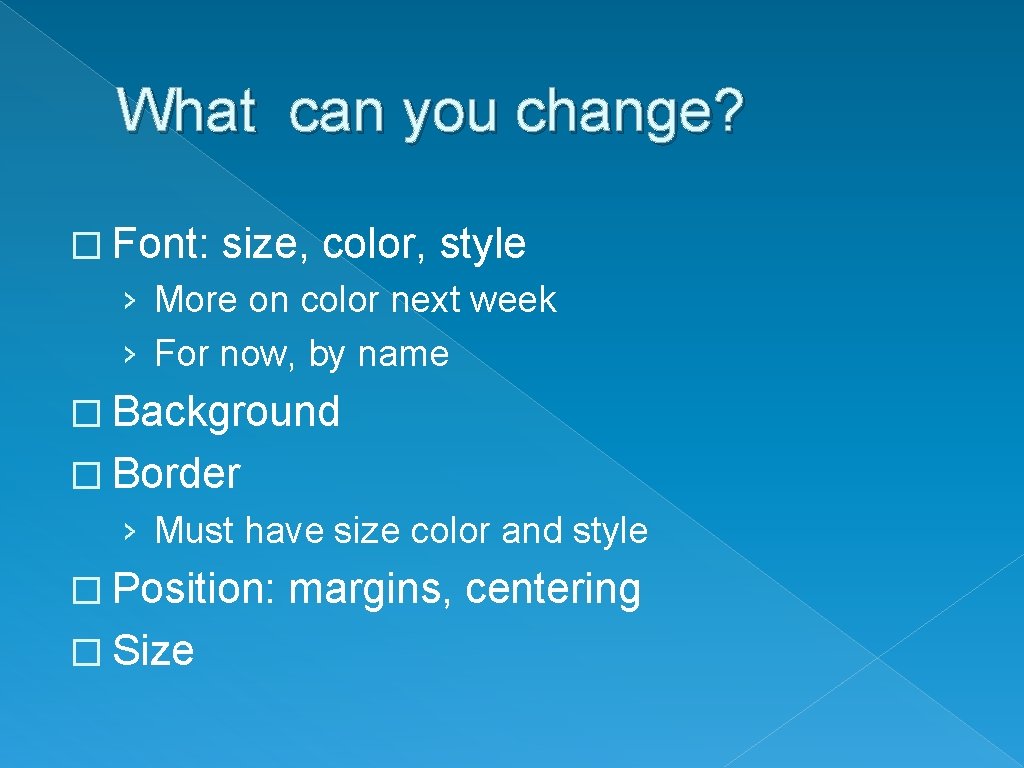 What can you change?

� Font: size, color, style
› More on color next week
› For now, by name
� Background
� Border
› Must have size color and style
� Position: margins, centering
� Size